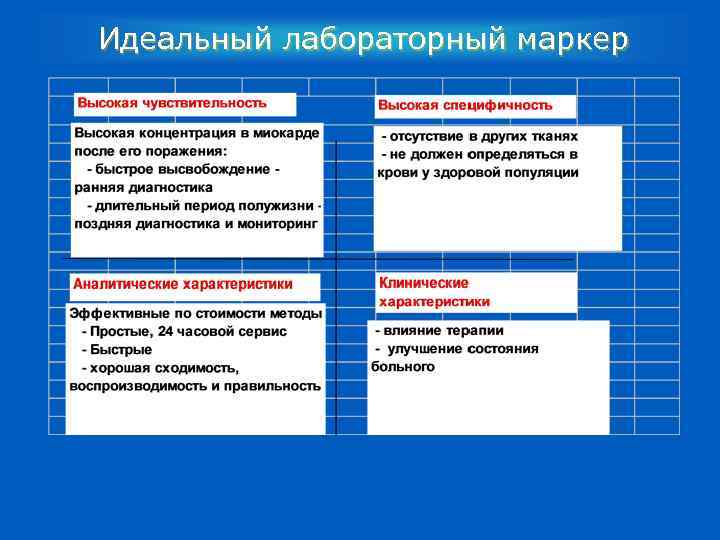 Идеальный лабораторный маркер

Высокая чувствительность

Высокая концентрация в миокарде после его поражения:
- быстрое высвобождение - ранняя диагностика
- длительный период полужизни - поздняя диагностика и мониторинг

Высокая специфичность

- отсутствие в других тканях
- не должен определяться в крови у здоровой популяции

Аналитические характеристики

Эффективные по стоимости методы
- Простые, 24 часовой сервис
- Быстрые
- хорошая сходимость, воспроизводимость и правильность

Клинические характеристики

- влияние терапии
- улучшение состояния больного